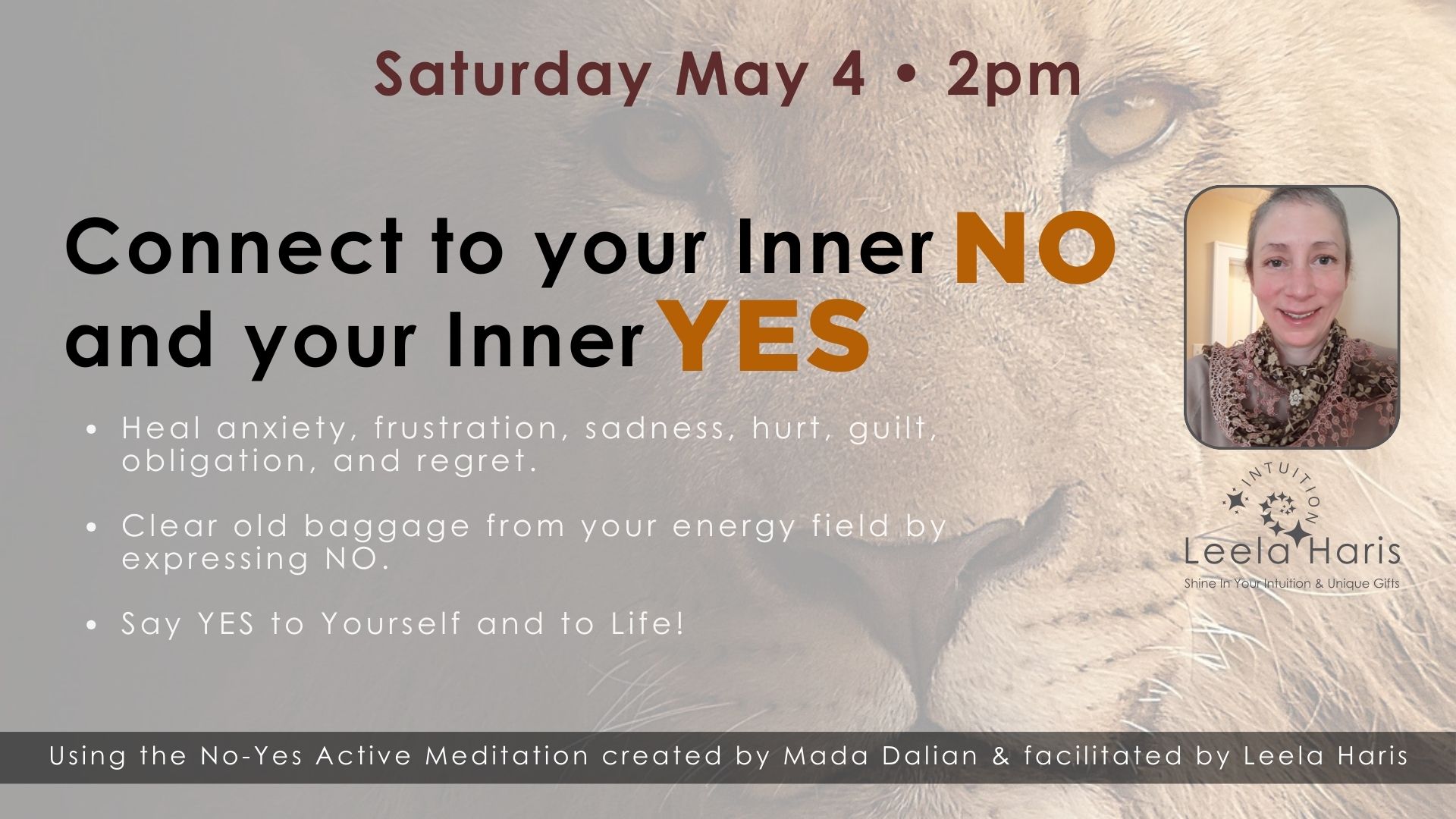 Saturday May 4 • 2pm

Connect to your Inner NO and your Inner YES

• Heal anxiety, frustration, sadness, hurt, guilt, obligation, and regret.

• Clear old baggage from your energy field by expressing NO.

• Say YES to Yourself and to Life!

INTUITION
Leela Haris
Shine In Your Intuition & Unique Gifts

Using the No-Yes Active Meditation created by Mada Dalian & facilitated by Leela Haris